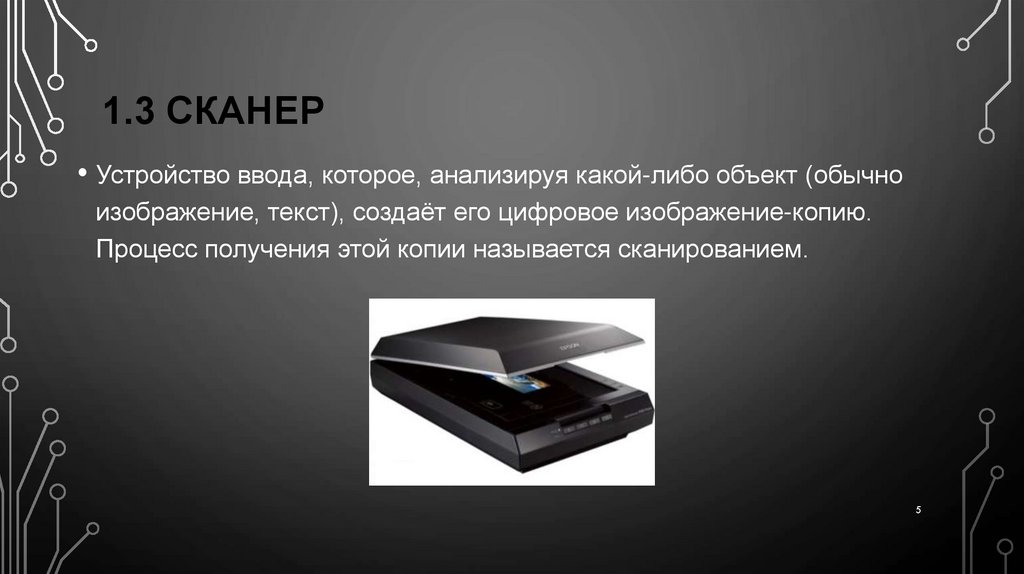 1.3 СКАНЕР

• Устройство ввода, которое, анализируя какой-либо объект (обычно изображение, текст), создаёт его цифровое изображение-копию. Процесс получения этой копии называется сканированием.

EPSON

5